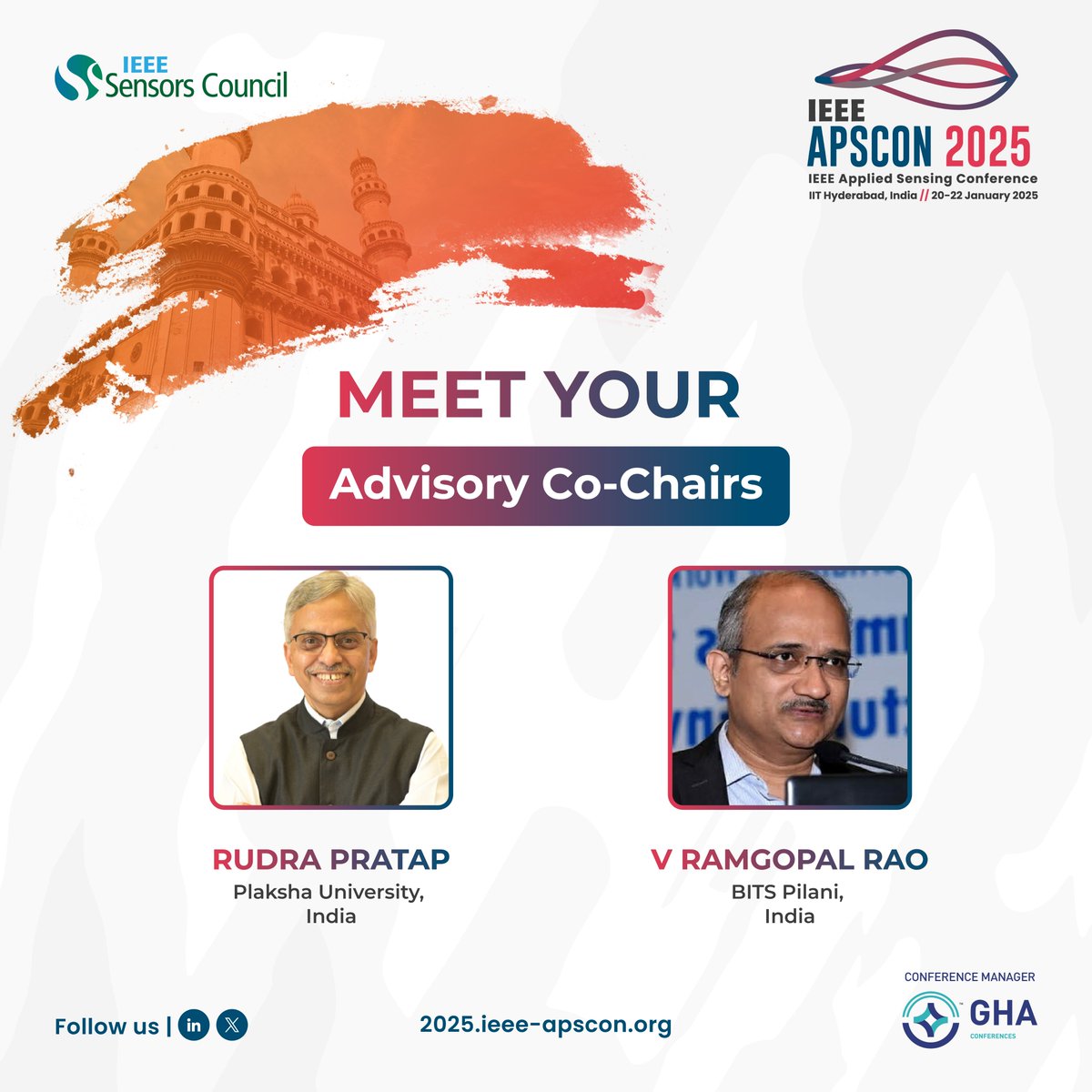 IEEE Sensors Council

IEEE APSCON 2025
IEEE Applied Sensing Conference
IIT Hyderabad, India // 20-22 January 2025

MEET YOUR

Advisory Co-Chairs

RUDRA PRATAP
Plaksha University, India

V RAMGOPAL RAO
BITS Pilani, India

Follow us | in X

2025.ieee-apscon.org

CONFERENCE MANAGER
GHA CONFERENCES